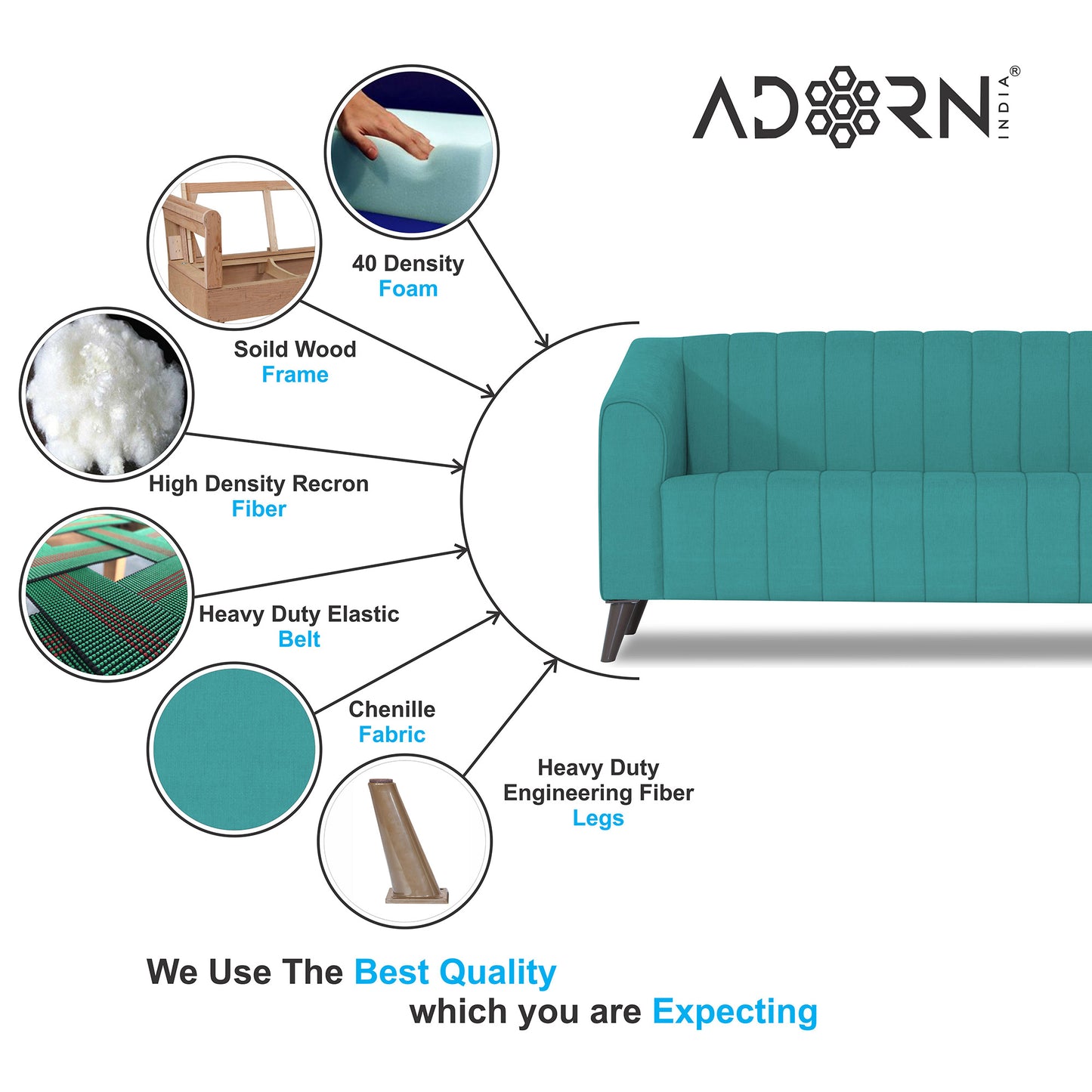 ADORN INDIA®

40 Density
Foam

Soild Wood
Frame

High Density Recron
Fiber

Heavy Duty Elastic
Belt

Chenille
Fabric

Heavy Duty
Engineering Fiber
Legs

We Use The Best Quality
which you are Expecting